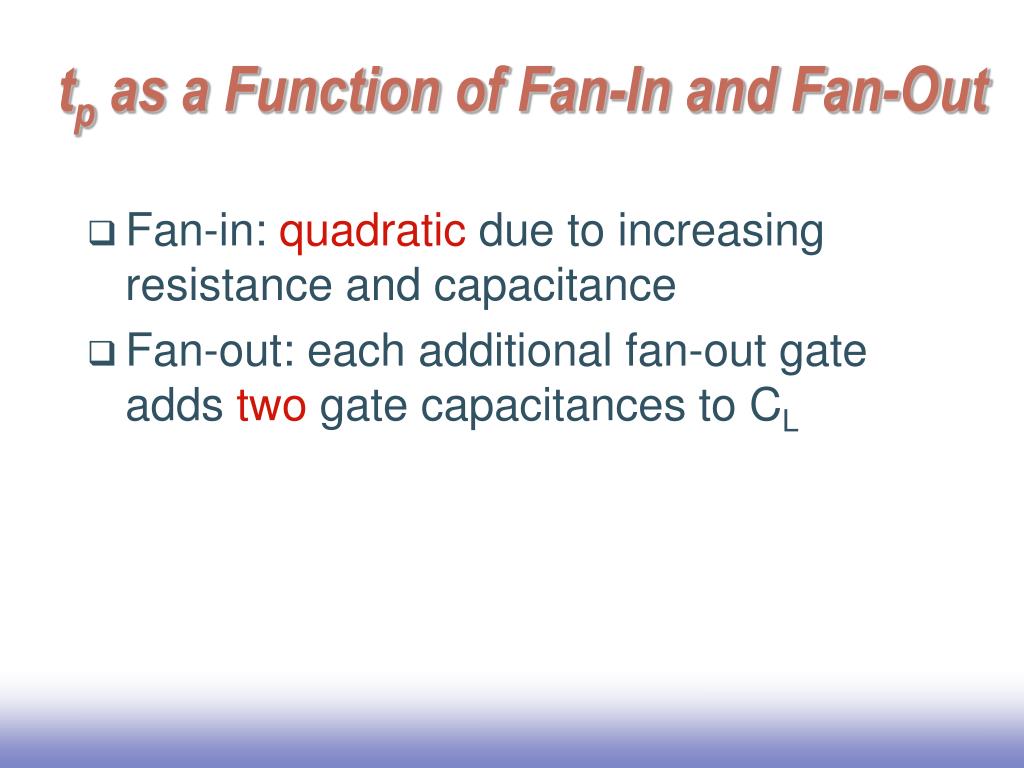 $t_p$ as a Function of Fan-In and Fan-Out

❑ Fan-in: quadratic due to increasing resistance and capacitance

❑ Fan-out: each additional fan-out gate adds two gate capacitances to $C_L$